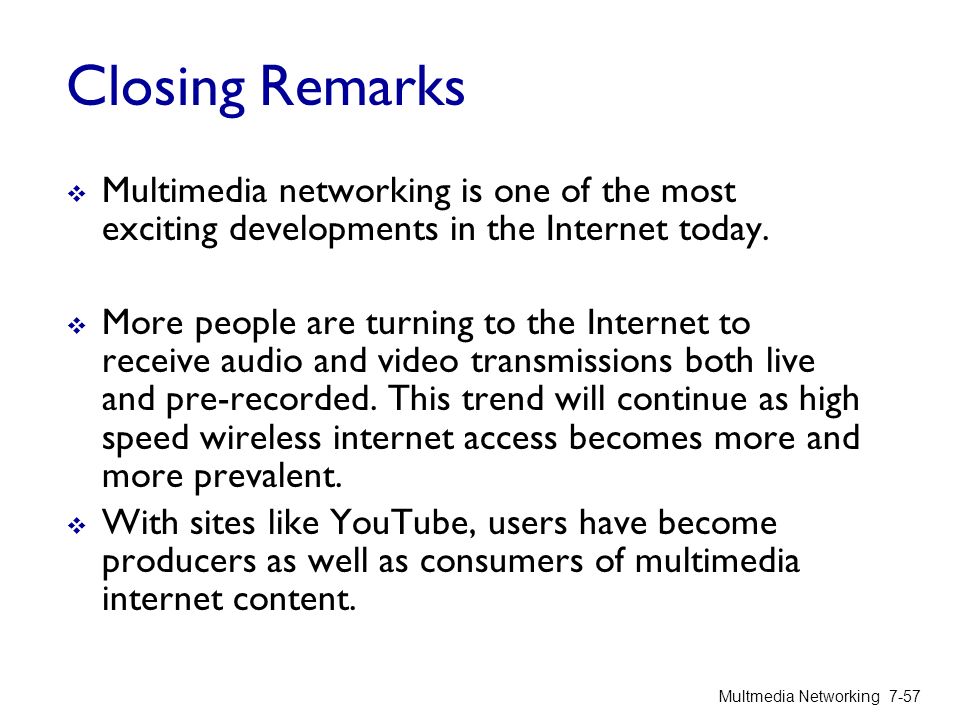 Closing Remarks

❖ Multimedia networking is one of the most exciting developments in the Internet today.

❖ More people are turning to the Internet to receive audio and video transmissions both live and pre-recorded. This trend will continue as high speed wireless internet access becomes more and more prevalent.

❖ With sites like YouTube, users have become producers as well as consumers of multimedia internet content.

Multmedia Networking 7-57